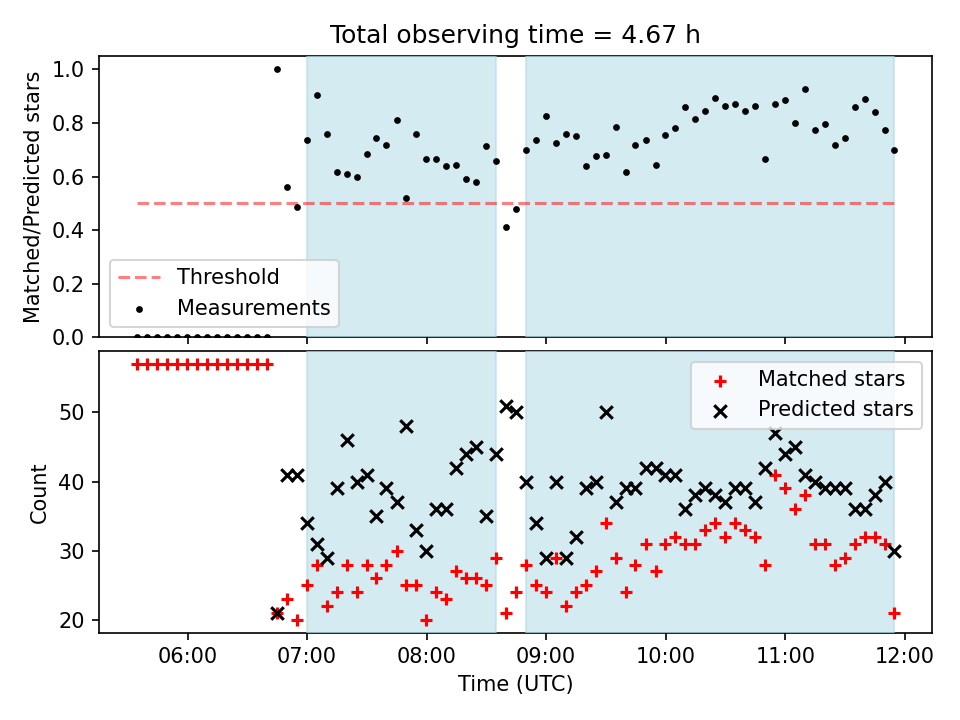 Total observing time = 4.67 h

Matched/Predicted stars

1.0
0.8
0.6
0.4
0.2
0.0

Threshold
Measurements

Count

50
40
30
20

Matched stars
Predicted stars

06:00
07:00
08:00
09:00
10:00
11:00
12:00

Time (UTC)